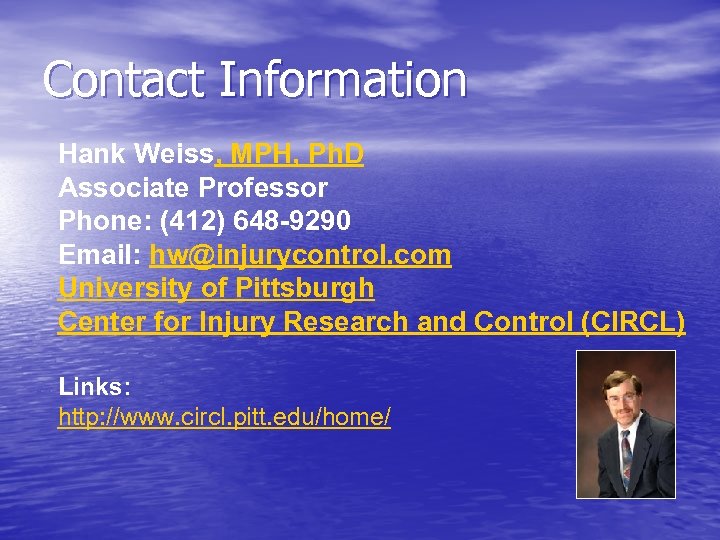 Contact Information

Hank Weiss, MPH, PhD
Associate Professor
Phone: (412) 648-9290
Email: hw@injurycontrol.com
University of Pittsburgh
Center for Injury Research and Control (CIRCL)

Links:
http://www.circl.pitt.edu/home/